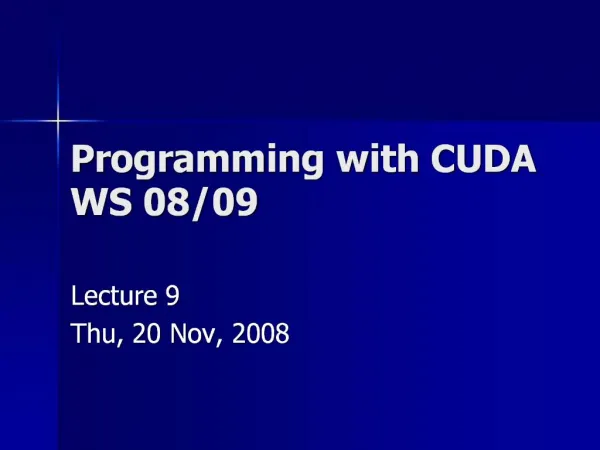 Programming with CUDA
WS 08/09

Lecture 9
Thu, 20 Nov, 2008